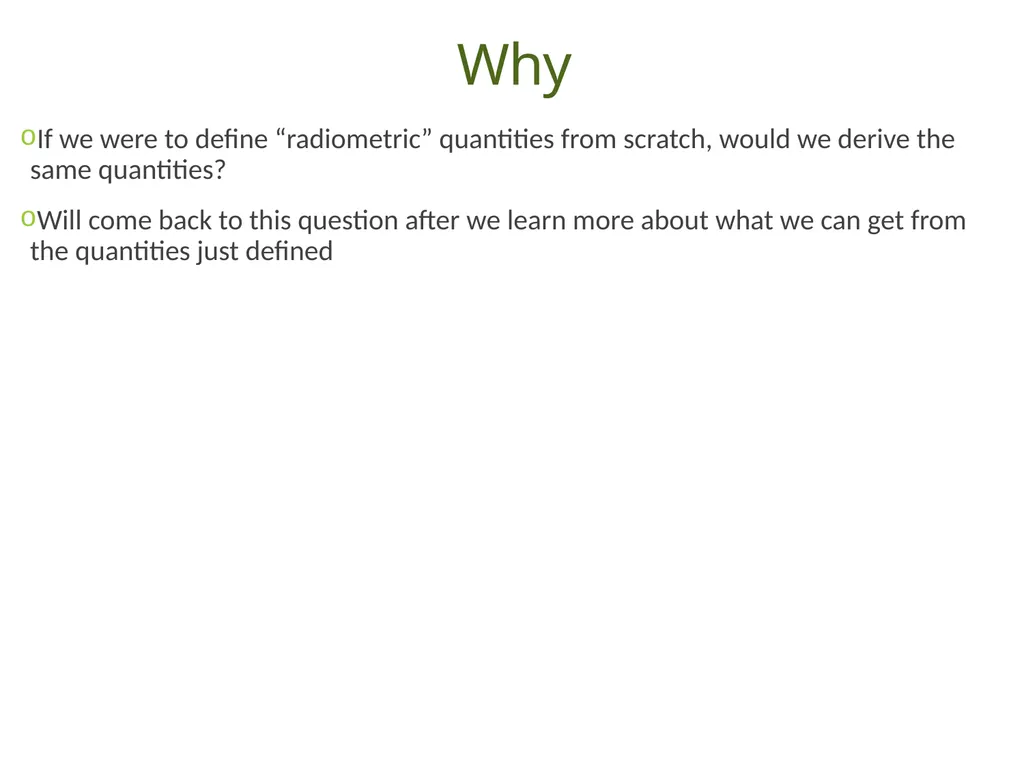 Why

o If we were to define “radiometric” quantities from scratch, would we derive the same quantities?

o Will come back to this question after we learn more about what we can get from the quantities just defined